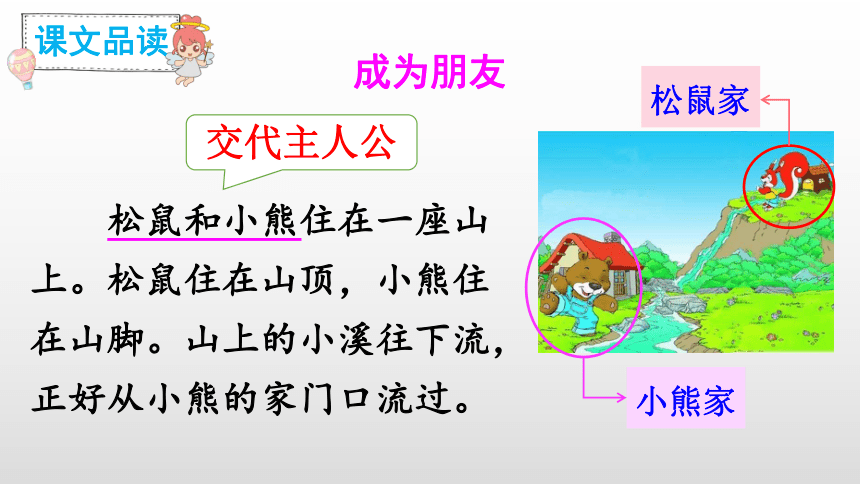 课文品读

成为朋友

交代主人公

松鼠和小熊住在一座山上。松鼠住在山顶，小熊住在山脚。山上的小溪往下流，正好从小熊的家门口流过。

松鼠家

小熊家